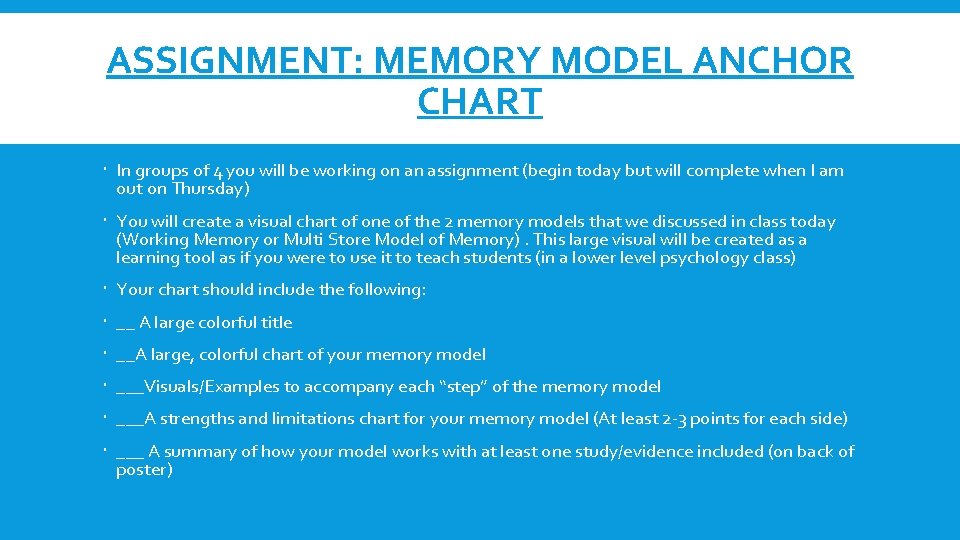 ASSIGNMENT: MEMORY MODEL ANCHOR CHART

In groups of 4 you will be working on an assignment (begin today but will complete when I am out on Thursday)

You will create a visual chart of one of the 2 memory models that we discussed in class today (Working Memory or Multi Store Model of Memory) . This large visual will be created as a learning tool as if you were to use it to teach students (in a lower level psychology class)

Your chart should include the following:

__ A large colorful title

__A large, colorful chart of your memory model

___Visuals/Examples to accompany each "step" of the memory model

___A strengths and limitations chart for your memory model (At least 2-3 points for each side)

___ A summary of how your model works with at least one study/evidence included (on back of poster)